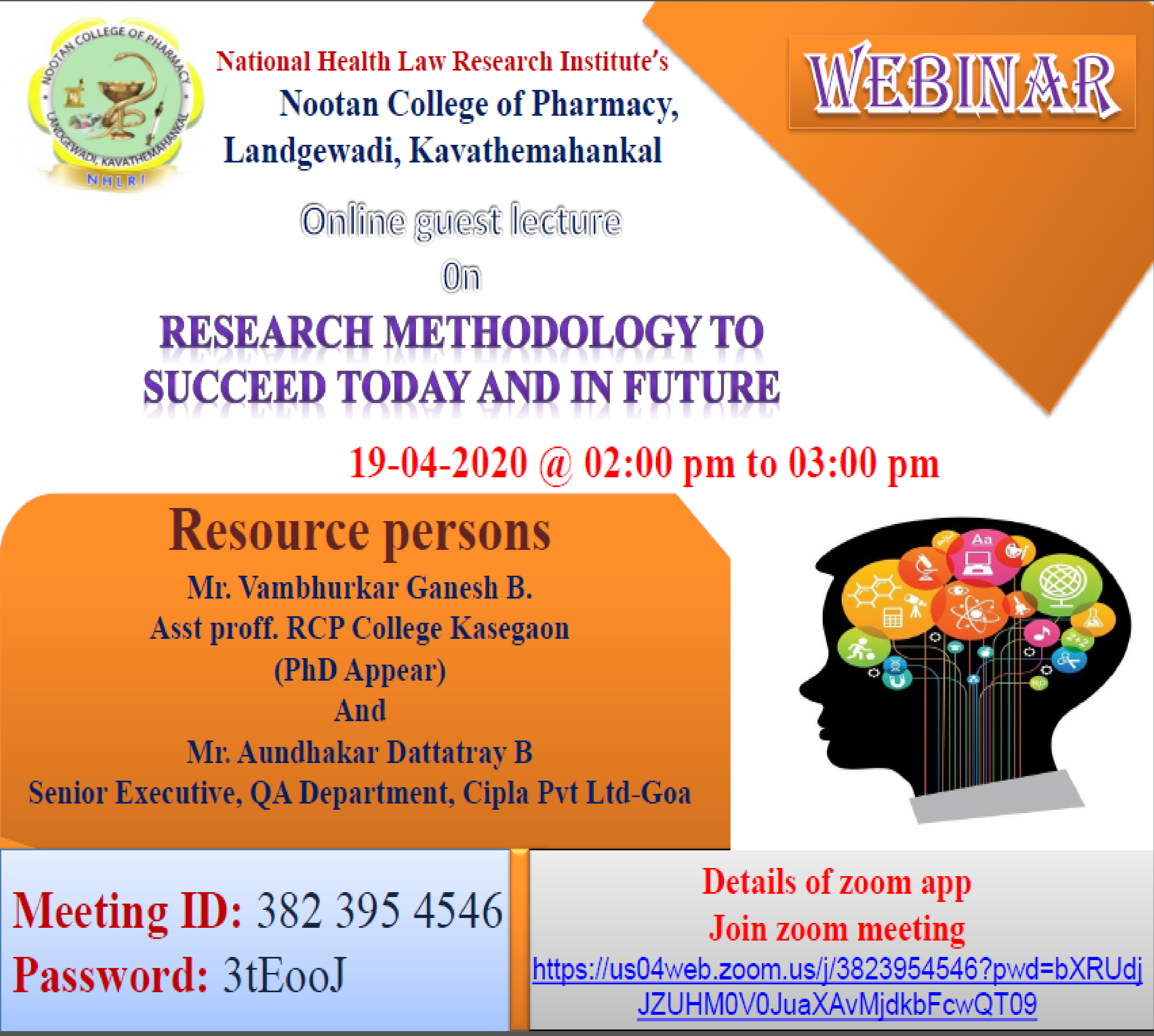 NOOTAN COLLEGE OF PHARMACY
LANDGEWADI, KAVATHEMAHANKAL
NHLRI

National Health Law Research Institute's
Nootan College of Pharmacy,
Landgewadi, Kavathemahankal

WEBINAR

Online guest lecture
On
RESEARCH METHODOLOGY TO SUCCEED TODAY AND IN FUTURE

19-04-2020 @ 02:00 pm to 03:00 pm

Resource persons
Mr. Vambhurkar Ganesh B.
Asst proff. RCP College Kasegaon
(PhD Appear)
And
Mr. Aundhakar Dattatray B
Senior Executive, QA Department, Cipla Pvt Ltd-Goa

Aa

Meeting ID: 382 395 4546
Password: 3tEooJ

Details of zoom app
Join zoom meeting
https://us04web.zoom.us/j/3823954546?pwd=bXRUdjJZUHM0V0JuaXAvMjdkbFcwQT09